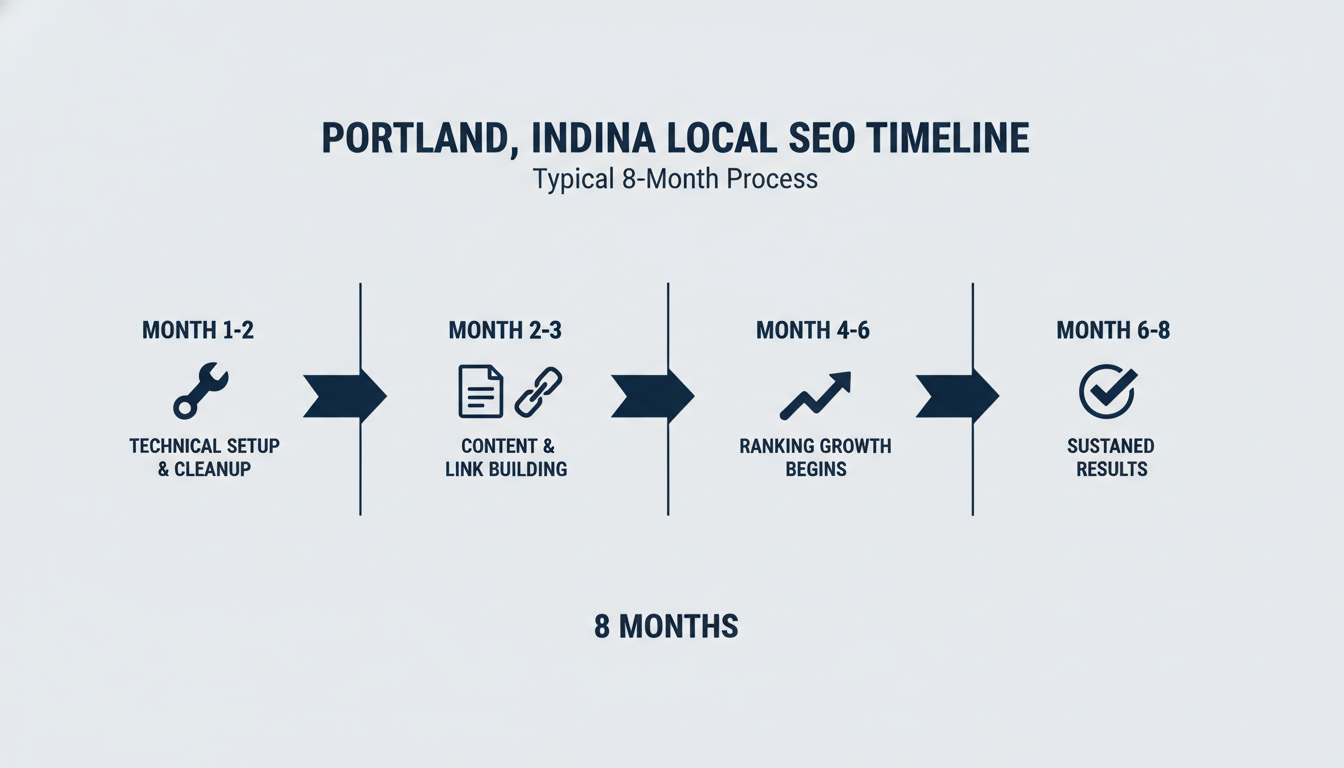 PORTLAND, INDINA LOCAL SEO TIMELINE
Typical 8-Month Process

MONTH 1-2
TECHNICAL SETUP & CLEANUP

MONTH 2-3
CONTENT & LINK BUILDING

MONTH 4-6
RANKING GROWTH BEGINS

MONTH 6-8
SUSTANED RESULTS

8 MONTHS